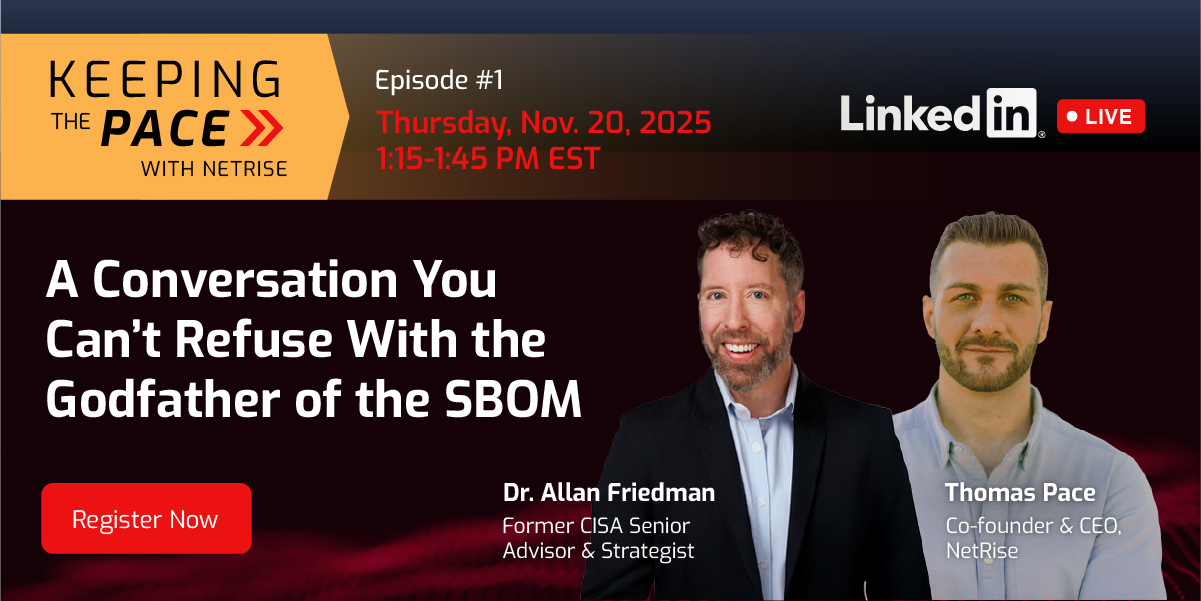 KEEPING THE PACE WITH NETRISE

Episode #1
Thursday, Nov. 20, 2025
1:15-1:45 PM EST

LinkedIn LIVE

A Conversation You Can't Refuse With the Godfather of the SBOM

Register Now

Dr. Allan Friedman
Former CISA Senior Advisor & Strategist

Thomas Pace
Co-founder & CEO, NetRise